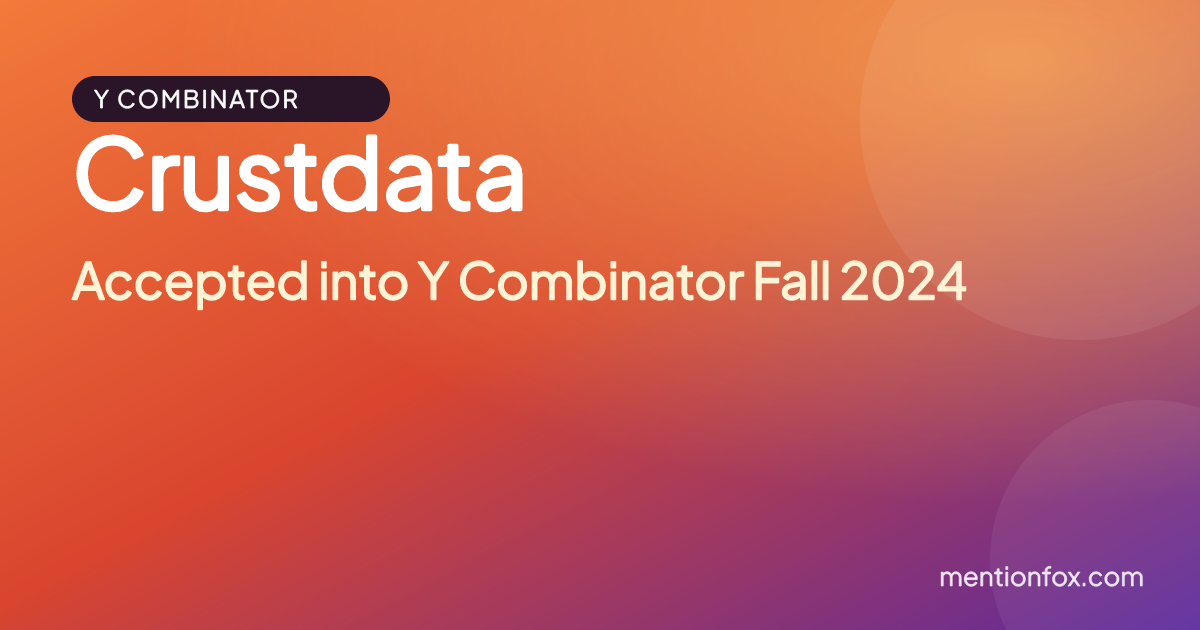 Y COMBINATOR

Crustdata

Accepted into Y Combinator Fall 2024

mentionfox.com